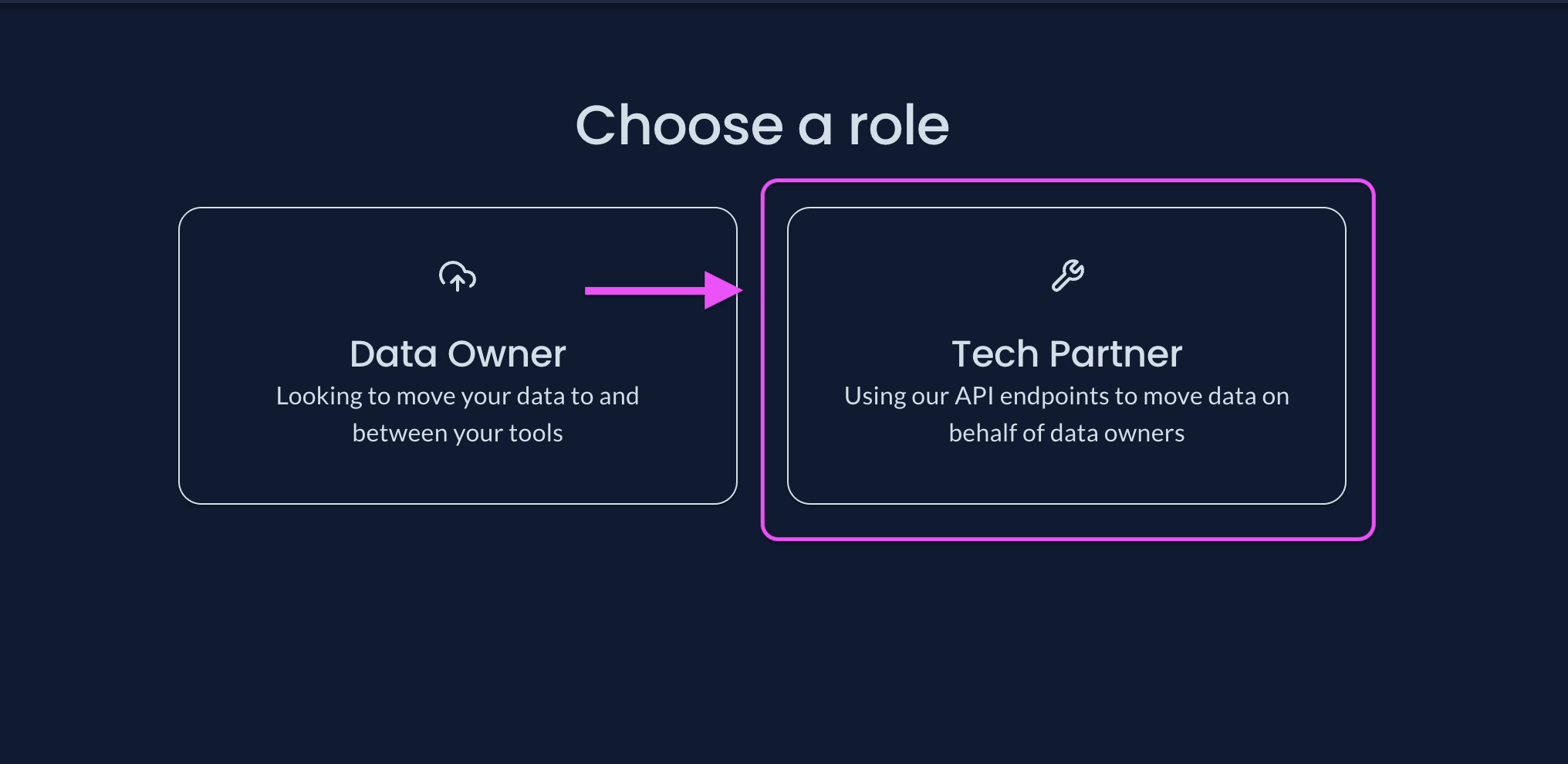 Choose a role

Data Owner
Looking to move your data to and between your tools

Tech Partner
Using our API endpoints to move data on behalf of data owners